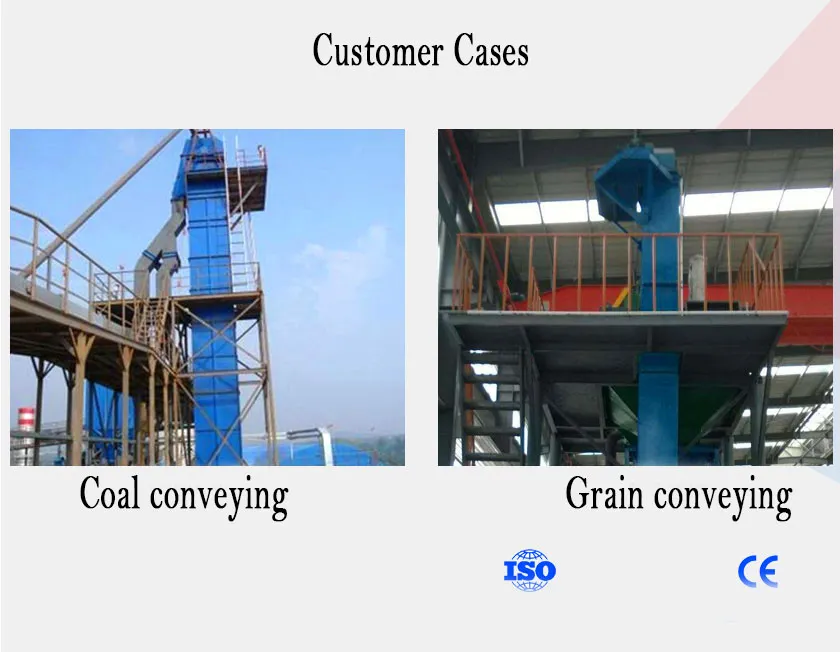 Customer Cases

Coal conveying

Grain conveying

ISO

CE